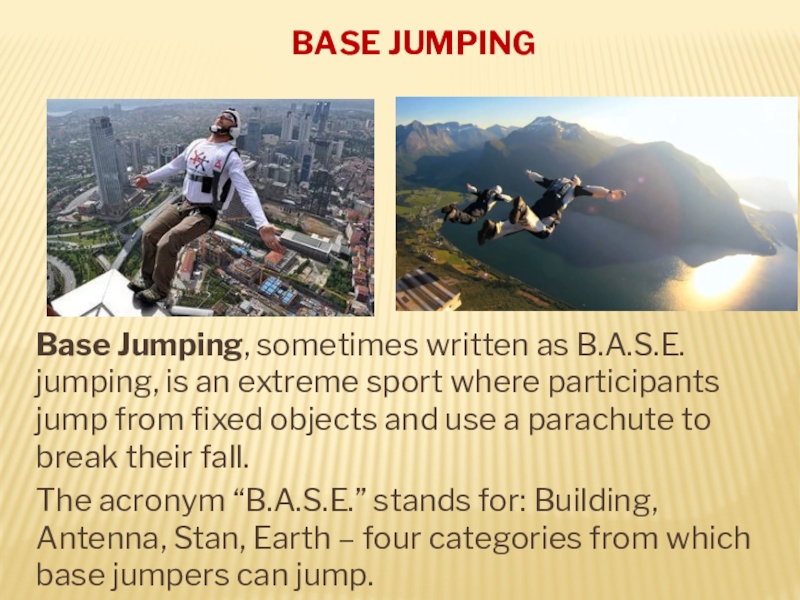 BASE JUMPING

Base Jumping, sometimes written as B.A.S.E. jumping, is an extreme sport where participants jump from fixed objects and use a parachute to break their fall.

The acronym “B.A.S.E.” stands for: Building, Antenna, Stan, Earth – four categories from which base jumpers can jump.